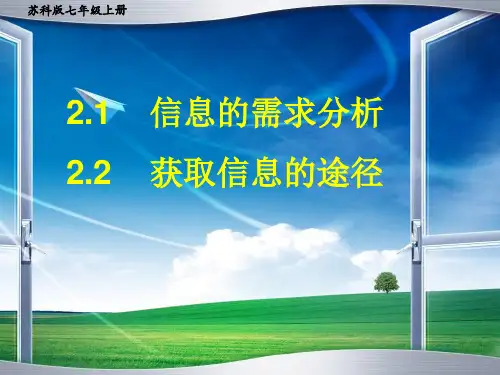 苏科版七年级上册

2.1 信息的需求分析

2.2 获取信息的途径